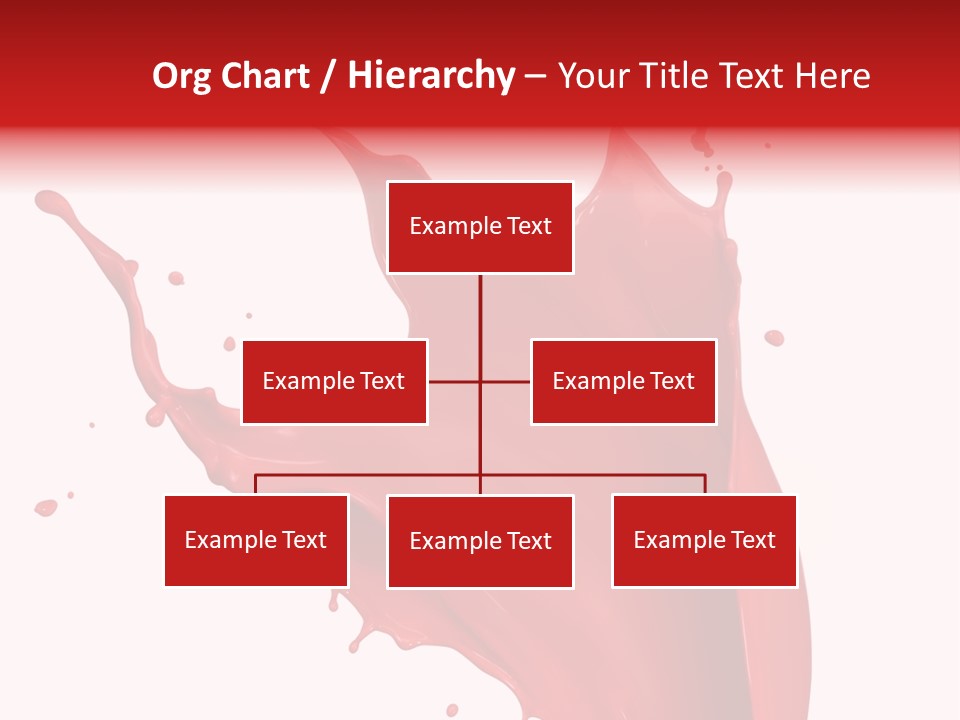 Org Chart / Hierarchy – Your Title Text Here

Example Text

Example Text

Example Text

Example Text

Example Text

Example Text